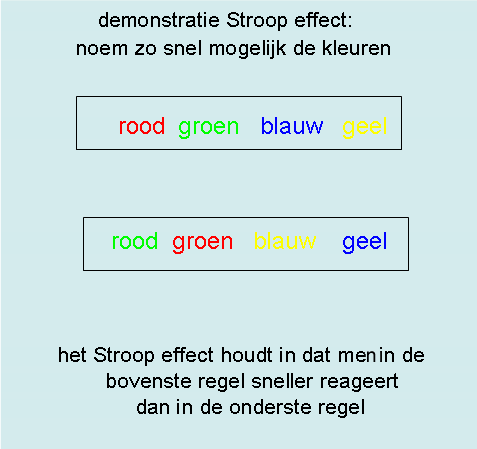 demonstratie Stroop effect:
noem zo snel mogelijk de kleuren

rood groen blauw geel

rood groen blauw geel

het Stroop effect houdt in dat menin de bovenste regel sneller reageert dan in de onderste regel